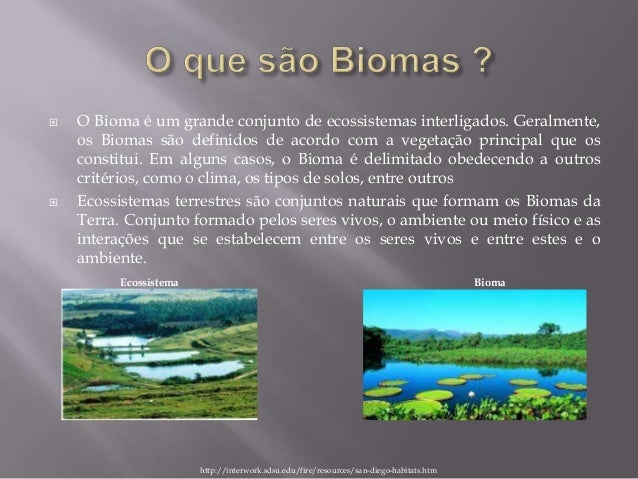 O que são Biomas ?

O Bioma é um grande conjunto de ecossistemas interligados. Geralmente, os Biomas são definidos de acordo com a vegetação principal que os constitui. Em alguns casos, o Bioma é delimitado obedecendo a outros critérios, como o clima, os tipos de solos, entre outros

Ecossistemas terrestres são conjuntos naturais que formam os Biomas da Terra. Conjunto formado pelos seres vivos, o ambiente ou meio físico e as interações que se estabelecem entre os seres vivos e entre estes e o ambiente.

Ecossistema

Bioma

http://interwork.sdsu.edu/fire/resources/san-diego-habitats.htm